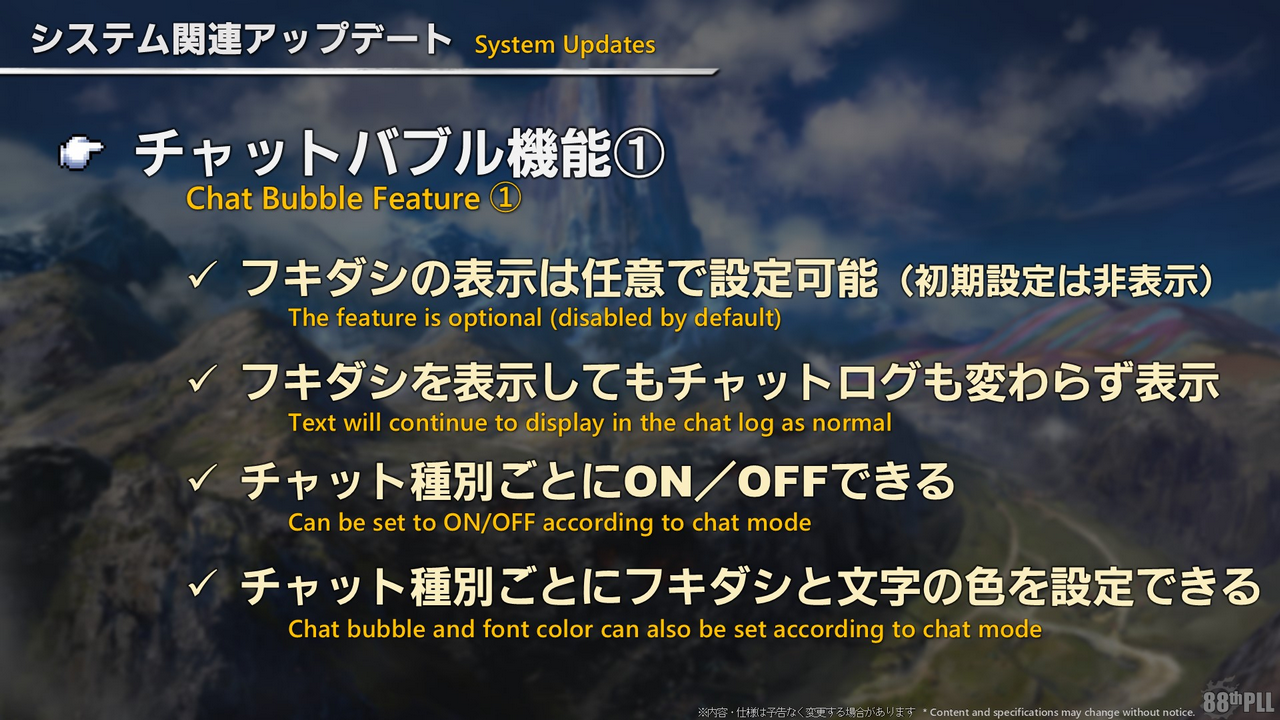 システム関連アップデート System Updates

チャットバブル機能①
Chat Bubble Feature ①

✓ フキダシの表示は任意で設定可能（初期設定は非表示）
The feature is optional (disabled by default)

✓ フキダシを表示してもチャットログも変わらず表示
Text will continue to display in the chat log as normal

✓ チャット種別ごとにON／OFFできる
Can be set to ON/OFF according to chat mode

✓ チャット種別ごとにフキダシと文字の色を設定できる
Chat bubble and font color can also be set according to chat mode

※内容・仕様は予告なく変更する場合があります * Content and specifications may change without notice.

88th PLL